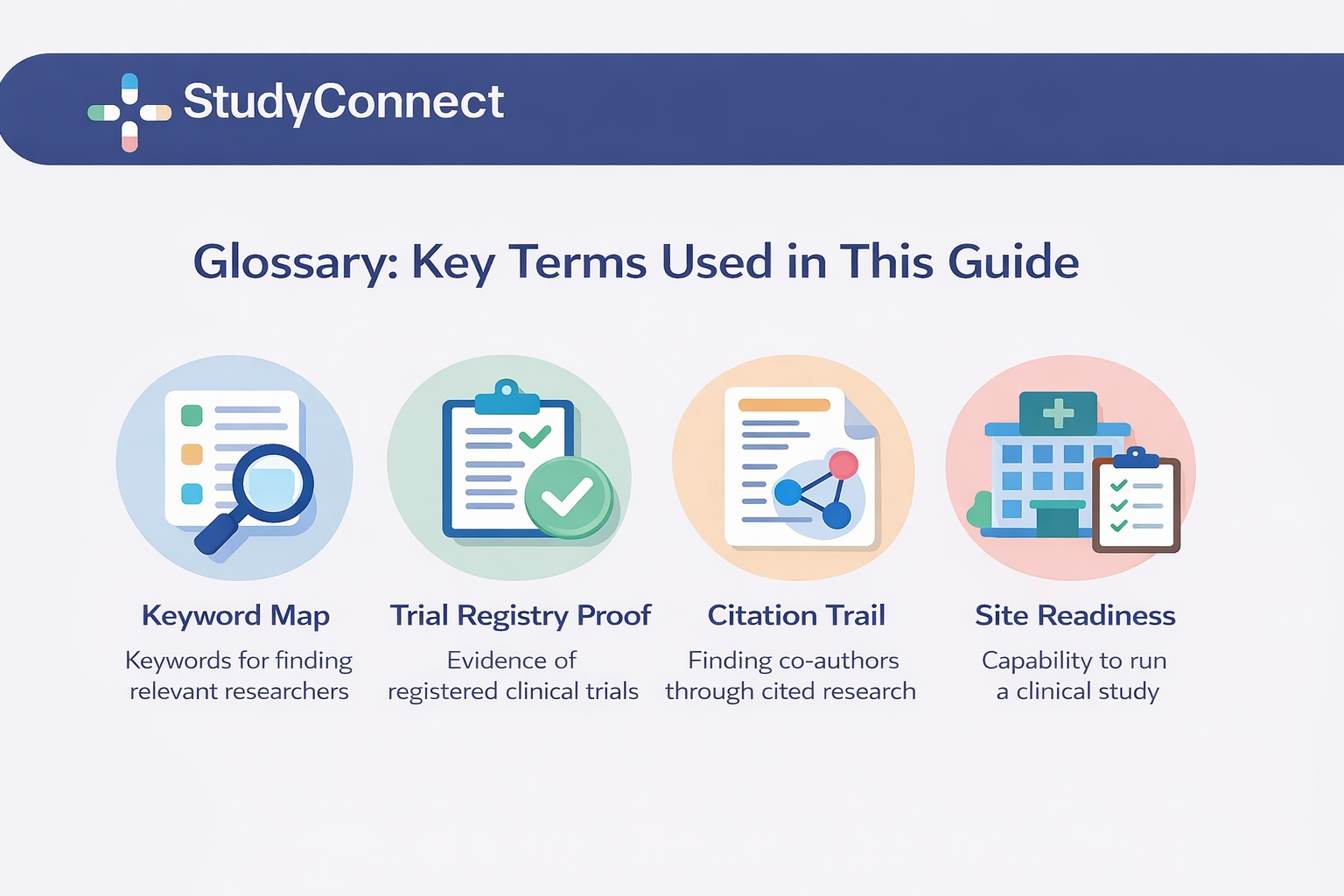 StudyConnect

Glossary: Key Terms Used in This Guide

Keyword Map
Keywords for finding relevant researchers

Trial Registry Proof
Evidence of registered clinical trials

Citation Trail
Finding co-authors through cited research

Site Readiness
Capability to run a clinical study